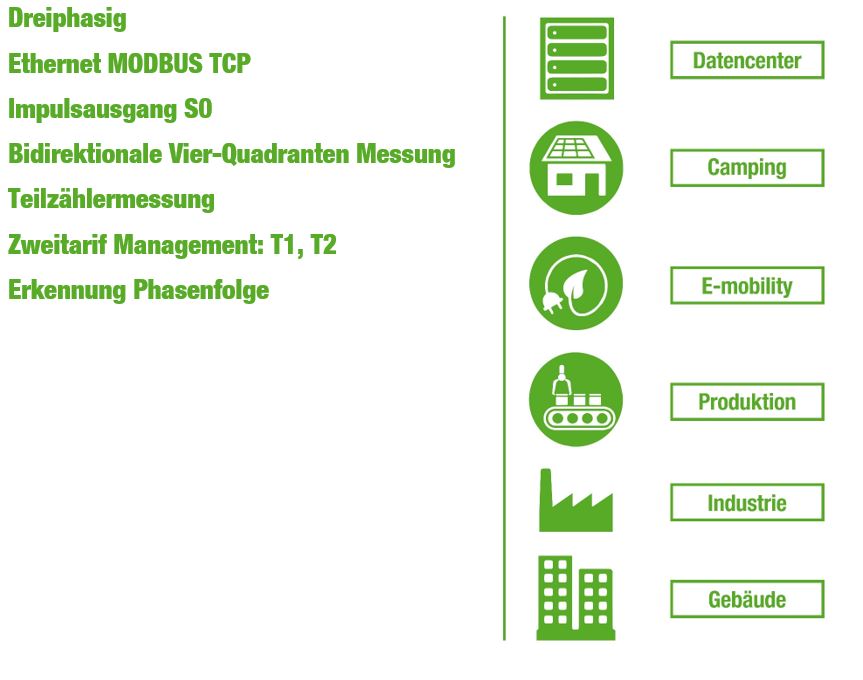 Dreiphasig

Ethernet MODBUS TCP

Impulsausgang S0

Bidirektionale Vier-Quadranten Messung

Teilzählermessung

Zweitarif Management: T1, T2

Erkennung Phasenfolge

Datencenter

Camping

E-mobility

Produktion

Industrie

Gebäude